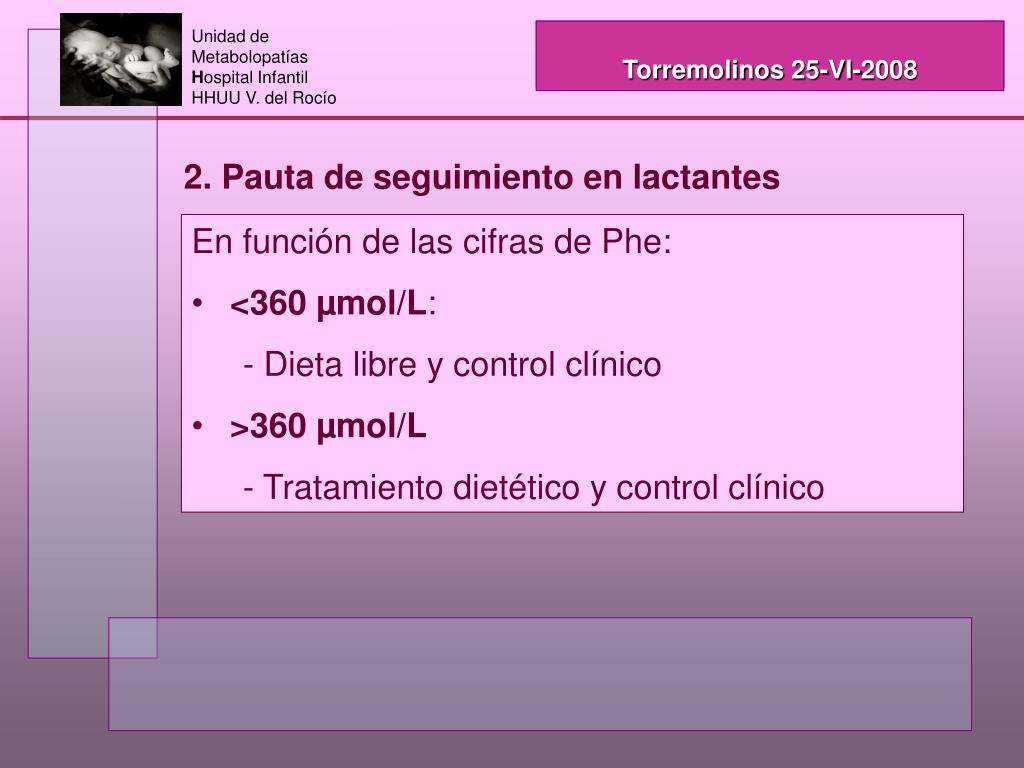 Unidad de Metabolopatías
Hospital Infantil
HHUU V. del Rocío

Torremolinos 25-VI-2008

2. Pauta de seguimiento en lactantes

En función de las cifras de Phe:
• <360 µmol/L:
- Dieta libre y control clínico
• >360 µmol/L
- Tratamiento dietético y control clínico